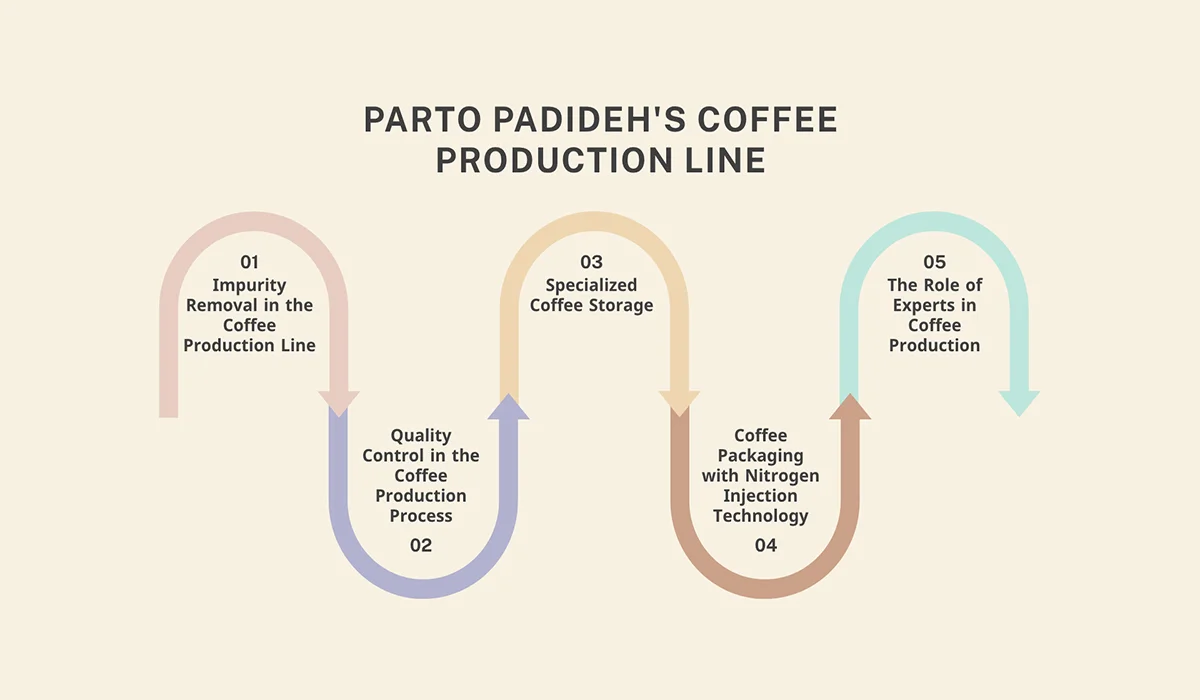 PARTO PADIDEH'S COFFEE PRODUCTION LINE

01
Impurity Removal in the Coffee Production Line

Quality Control in the Coffee Production Process
02

03
Specialized Coffee Storage

Coffee Packaging with Nitrogen Injection Technology
04

05
The Role of Experts in Coffee Production